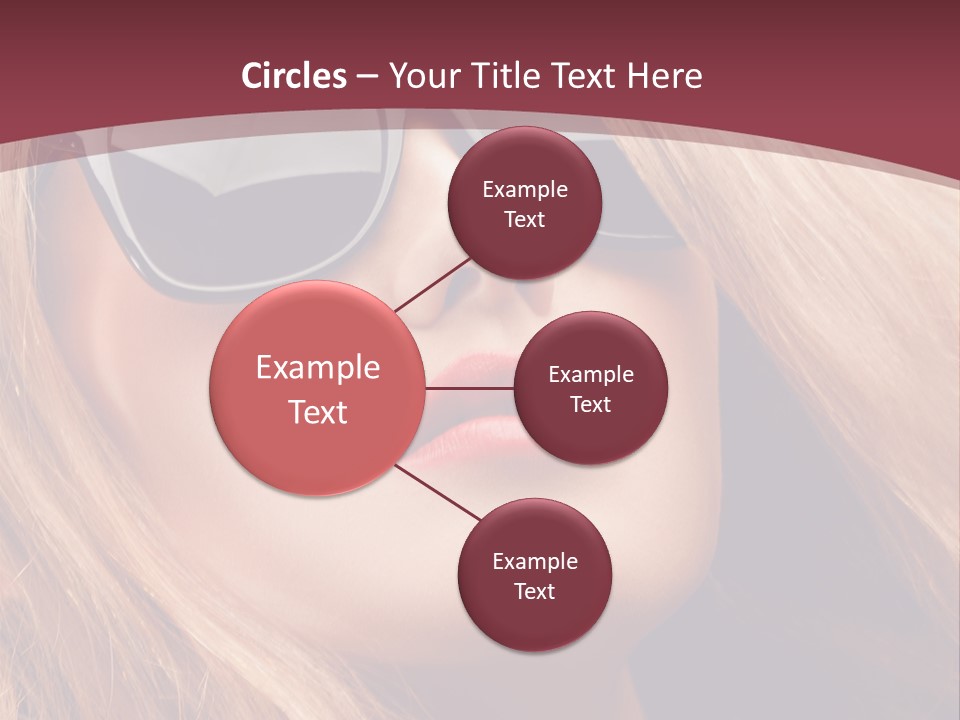 Circles – Your Title Text Here

Example Text

Example Text

Example Text

Example Text